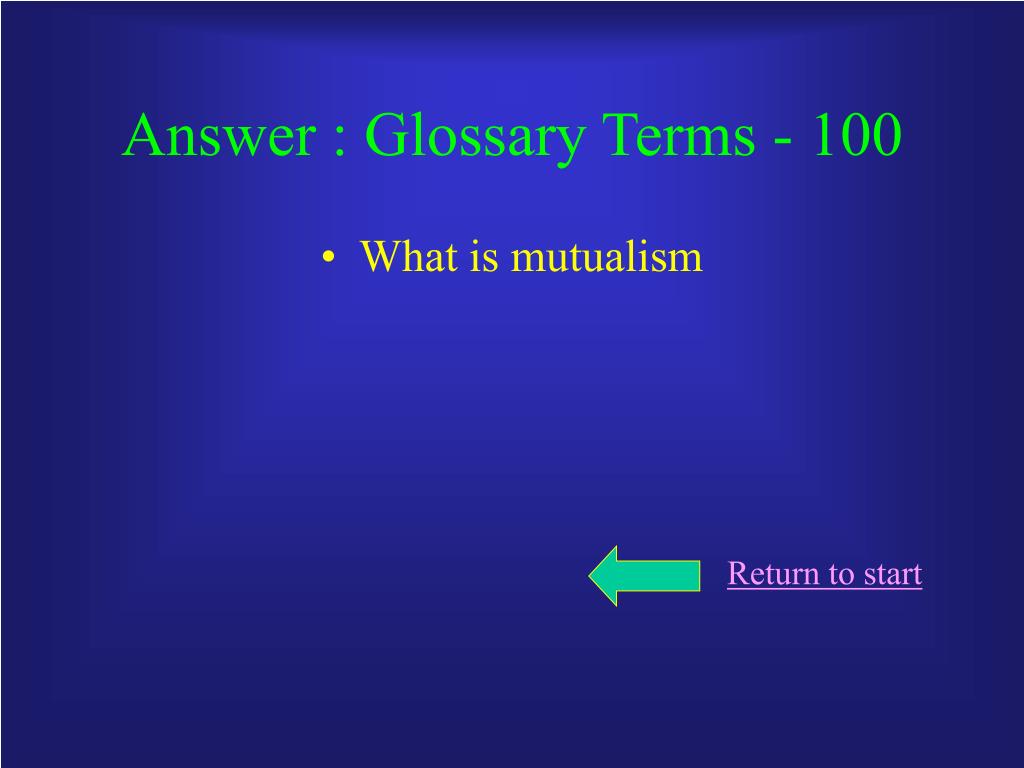 Answer : Glossary Terms - 100

• What is mutualism

Return to start